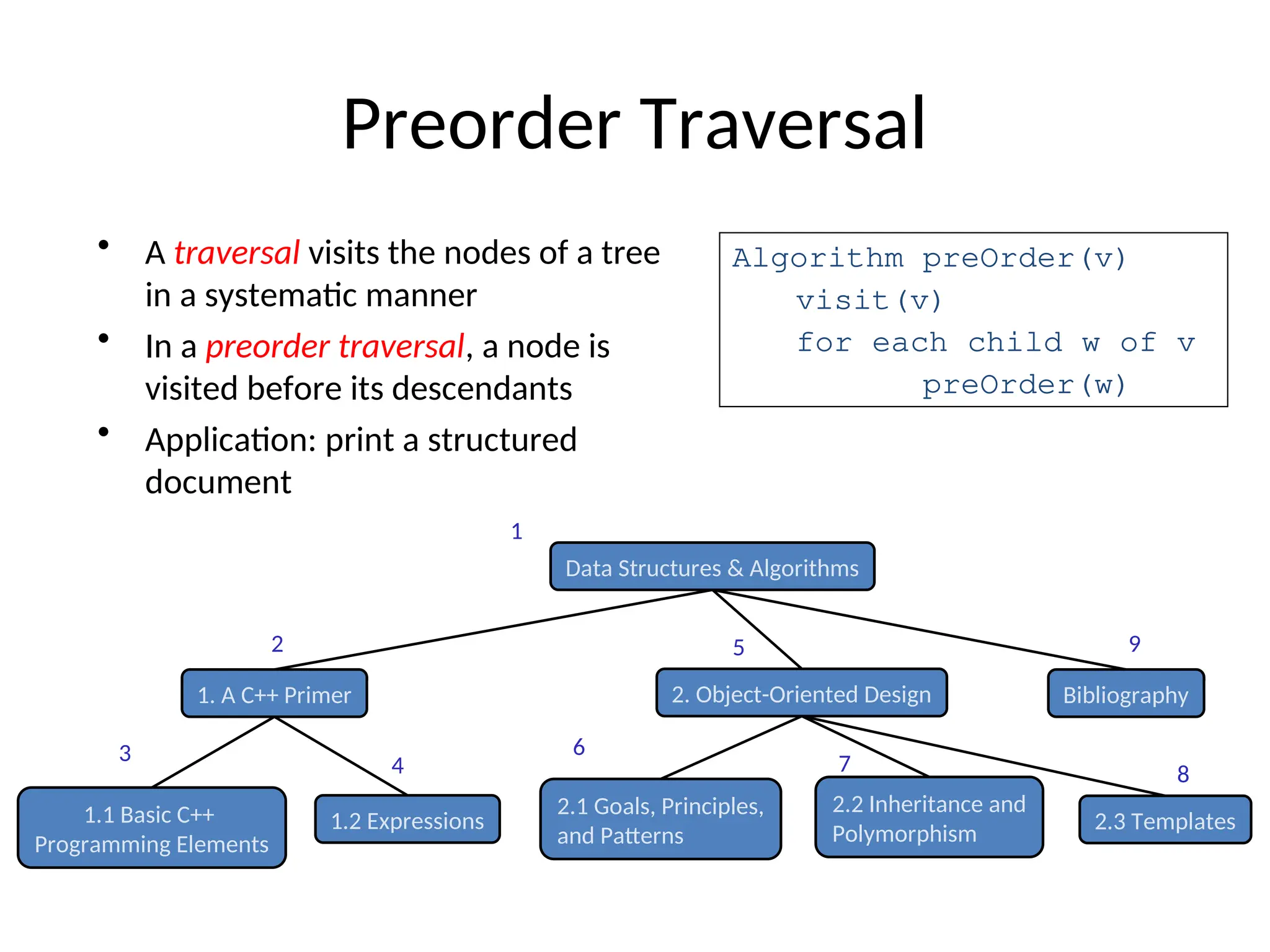 Preorder Traversal

• A traversal visits the nodes of a tree in a systematic manner

• In a preorder traversal, a node is visited before its descendants

• Application: print a structured document

Algorithm preOrder(v)
    visit(v)
    for each child w of v
        preOrder(w)

1
Data Structures & Algorithms

2
1. A C++ Primer

5
2. Object-Oriented Design

9
Bibliography

3
1.1 Basic C++ Programming Elements

4
1.2 Expressions

6
2.1 Goals, Principles, and Patterns

7
2.2 Inheritance and Polymorphism

8
2.3 Templates